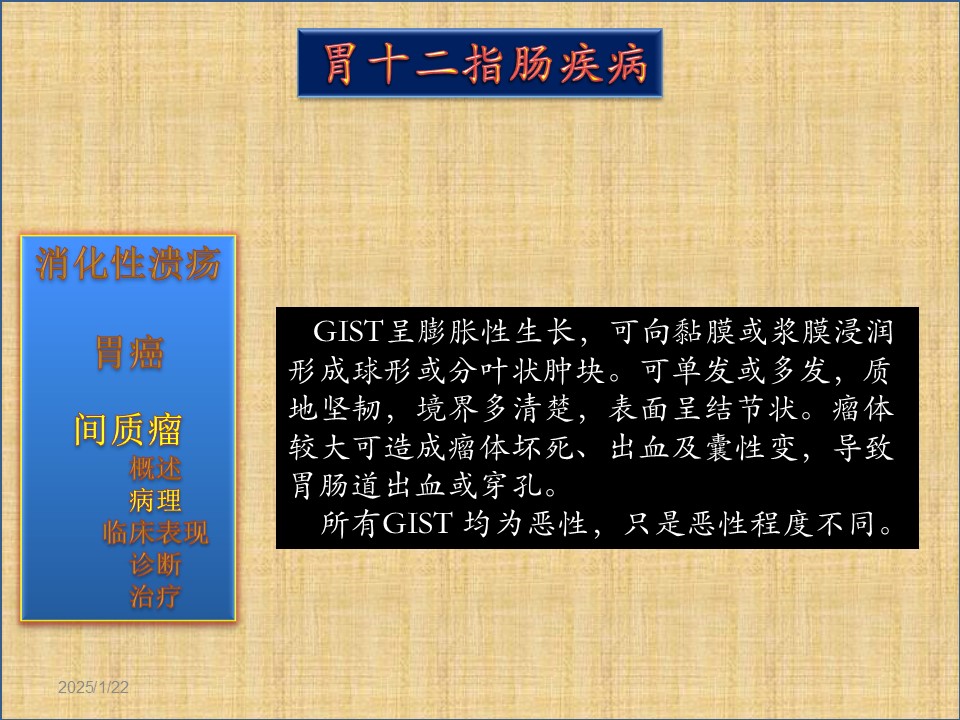 胃十二指肠疾病

消化性溃疡

胃癌

间质瘤
概述
病理
临床表现
诊断
治疗

GIST呈膨胀性生长，可向黏膜或浆膜浸润形成球形或分叶状肿块。可单发或多发，质地坚韧，境界多清楚，表面呈结节状。瘤体较大可造成瘤体坏死、出血及囊性变，导致胃肠道出血或穿孔。

所有GIST 均为恶性，只是恶性程度不同。

2025/1/22